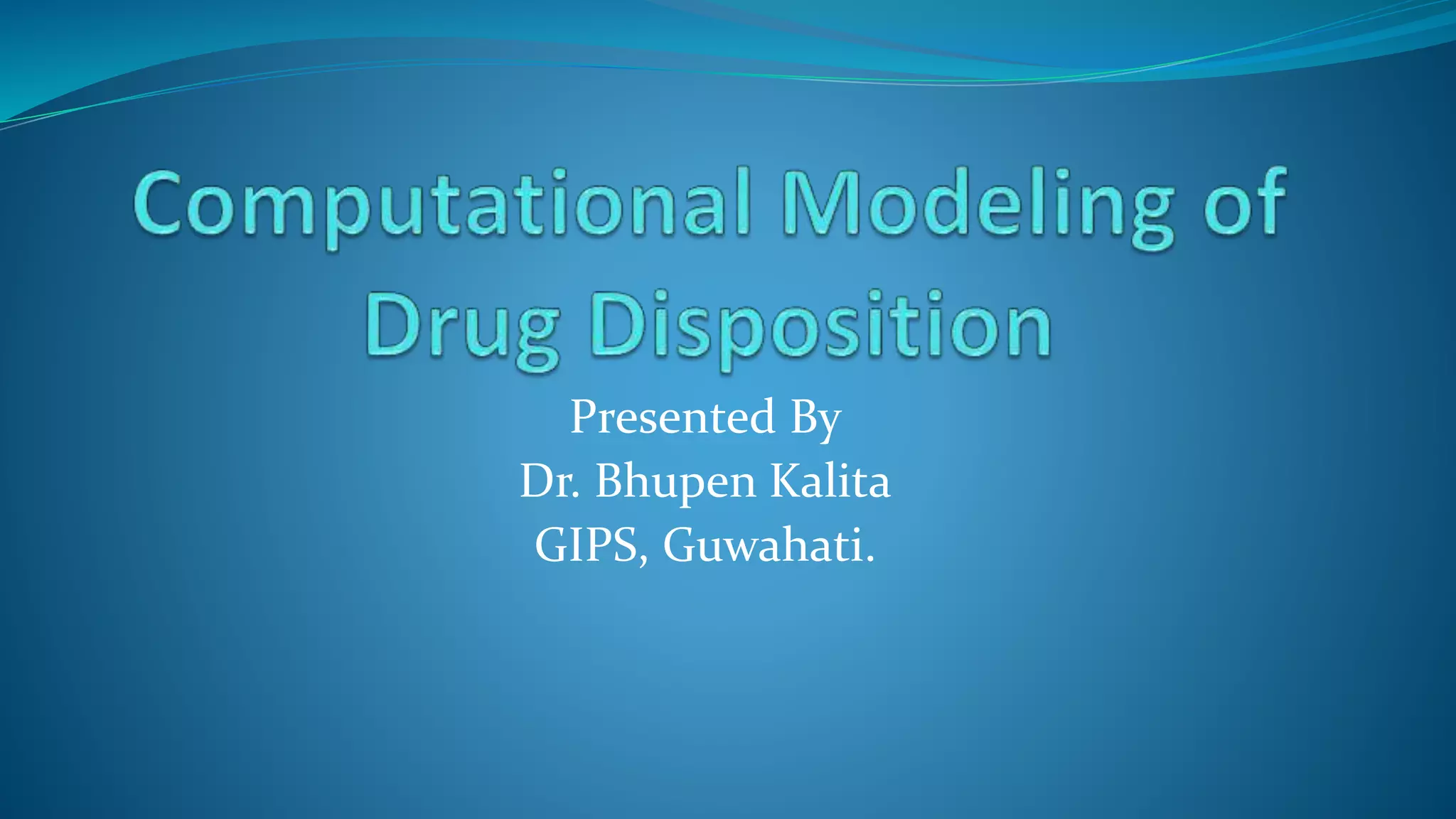 Computational Modeling of Drug Disposition

Presented By
Dr. Bhupen Kalita
GIPS, Guwahati.